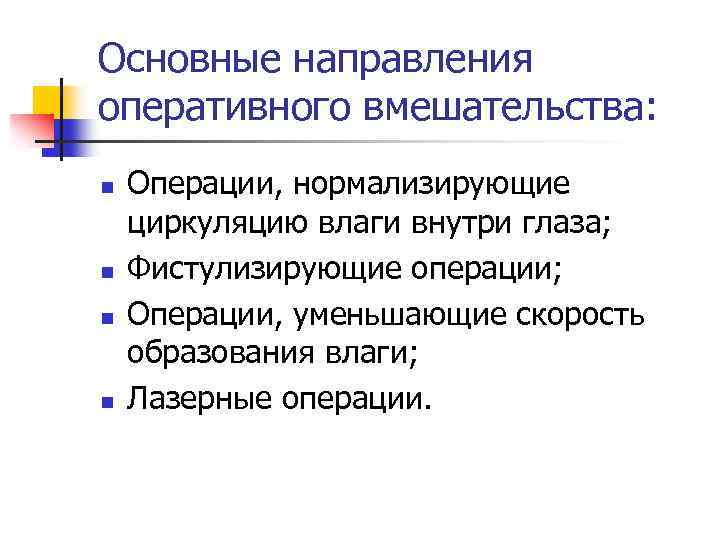 Основные направления оперативного вмешательства:

- Операции, нормализирующие циркуляцию влаги внутри глаза;
- Фистулизирующие операции;
- Операции, уменьшающие скорость образования влаги;
- Лазерные операции.